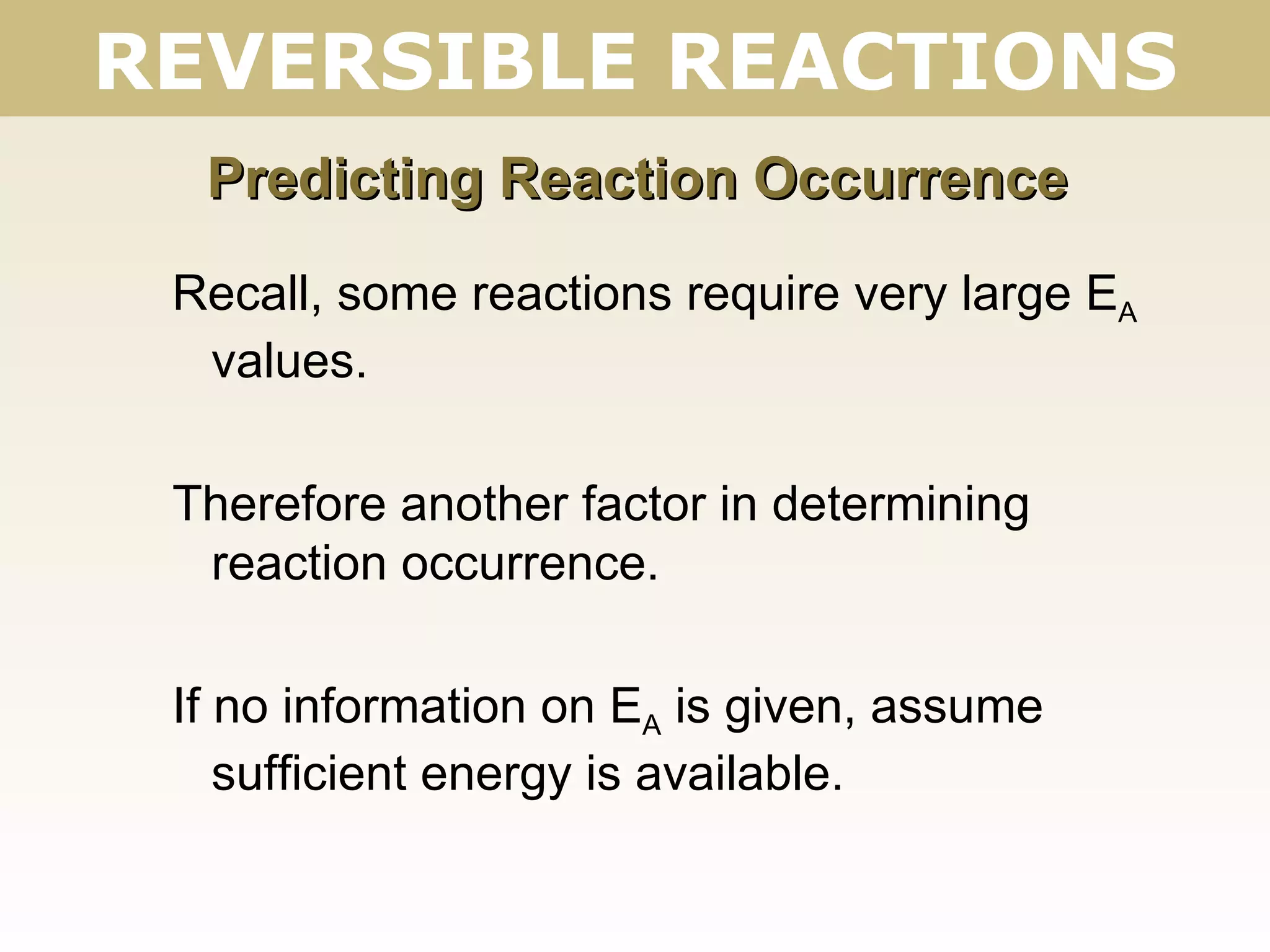 REVERSIBLE REACTIONS

Predicting Reaction Occurrence

Recall, some reactions require very large $E_A$ values.

Therefore another factor in determining reaction occurrence.

If no information on $E_A$ is given, assume sufficient energy is available.